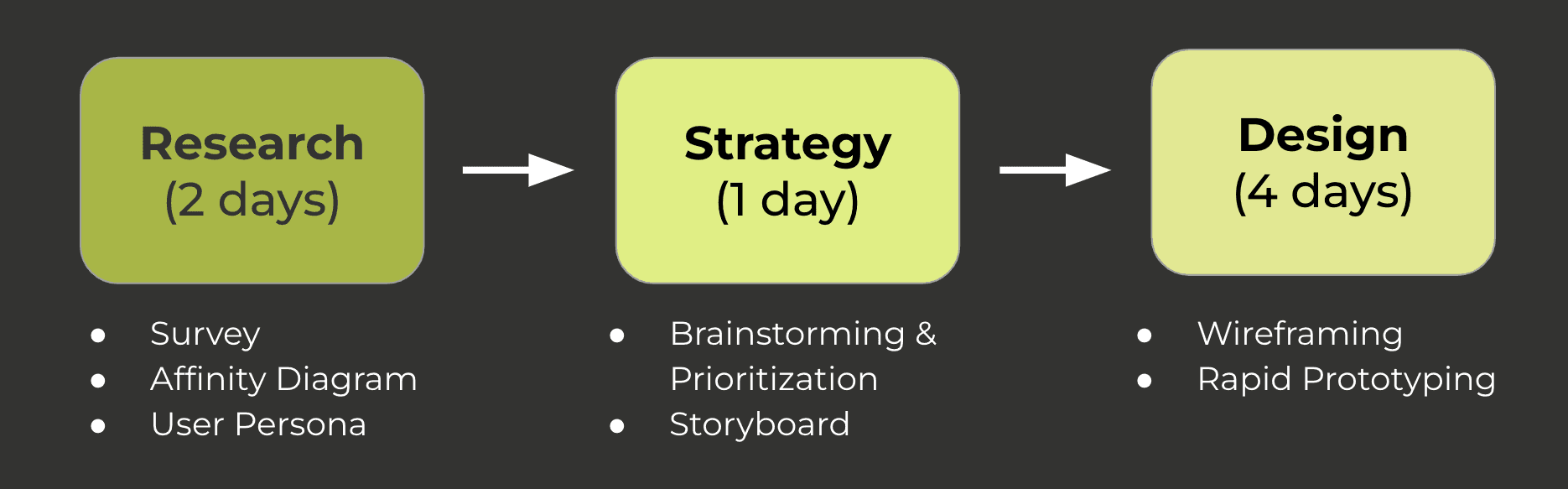 Research
(2 days)

- Survey
- Affinity Diagram
- User Persona

Strategy
(1 day)

- Brainstorming & Prioritization
- Storyboard

Design
(4 days)

- Wireframing
- Rapid Prototyping